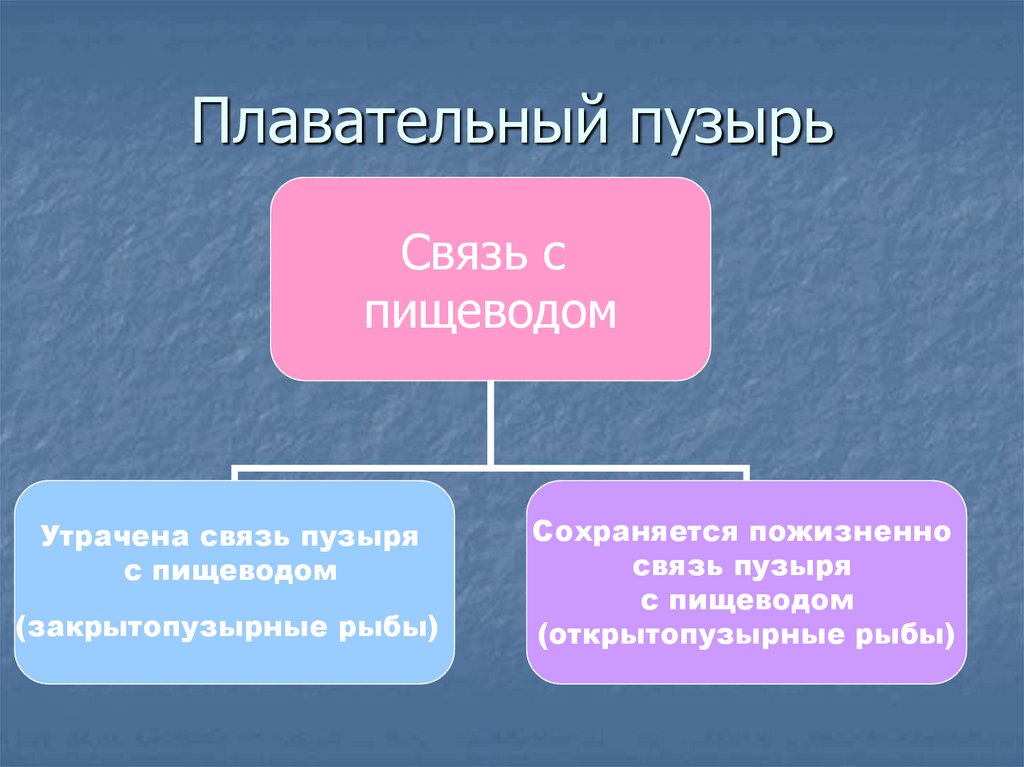 Плавательный пузырь

Связь с пищеводом

Утрачена связь пузыря с пищеводом
(закрытопузырные рыбы)

Сохраняется пожизненно связь пузыря с пищеводом (открытопузырные рыбы)